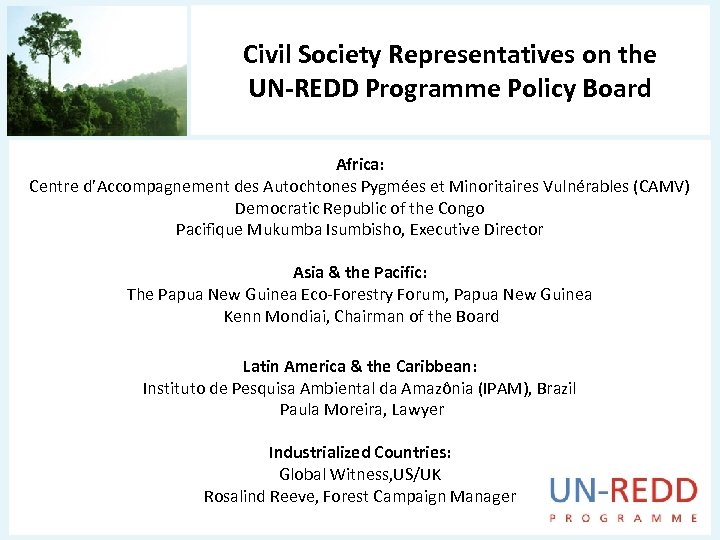 Civil Society Representatives on the UN-REDD Programme Policy Board

Africa:
Centre d'Accompagnement des Autochtones Pygmées et Minoritaires Vulnérables (CAMV)
Democratic Republic of the Congo
Pacifique Mukumba Isumbisho, Executive Director

Asia & the Pacific:
The Papua New Guinea Eco-Forestry Forum, Papua New Guinea
Kenn Mondiai, Chairman of the Board

Latin America & the Caribbean:
Instituto de Pesquisa Ambiental da Amazônia (IPAM), Brazil
Paula Moreira, Lawyer

Industrialized Countries:
Global Witness,US/UK
Rosalind Reeve, Forest Campaign Manager

UN-REDD
PROGRAMME